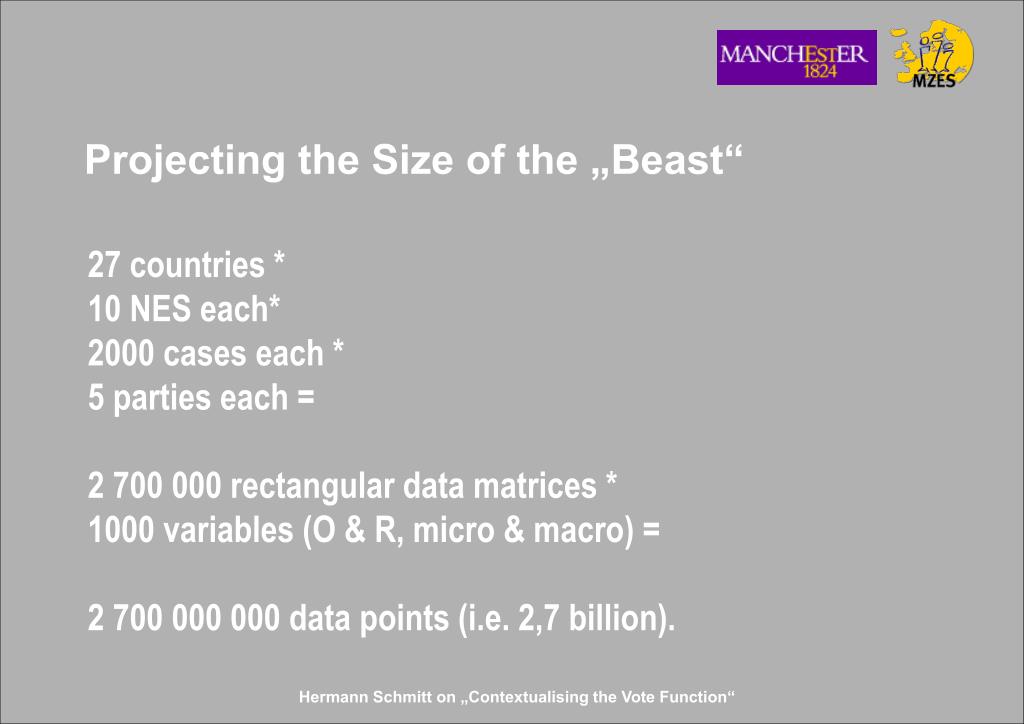 MANCHESTER
1824

MZES

Projecting the Size of the „Beast“

27 countries *
10 NES each*
2000 cases each *
5 parties each =

2 700 000 rectangular data matrices *
1000 variables (O & R, micro & macro) =

2 700 000 000 data points (i.e. 2,7 billion).

Hermann Schmitt on „Contextualising the Vote Function“